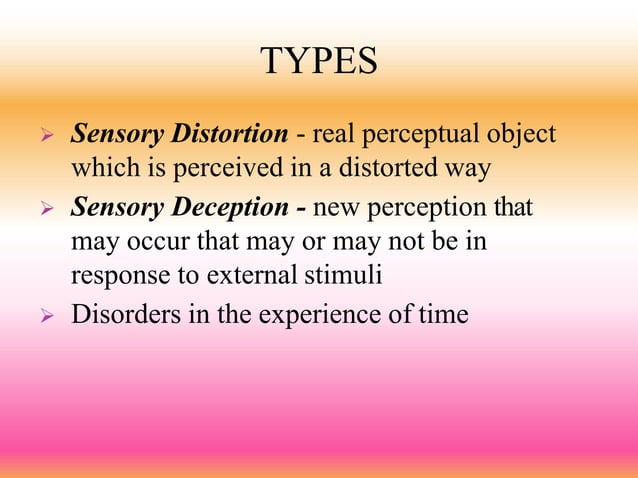 TYPES

➢ Sensory Distortion - real perceptual object which is perceived in a distorted way
➢ Sensory Deception - new perception that may occur that may or may not be in response to external stimuli
➢ Disorders in the experience of time